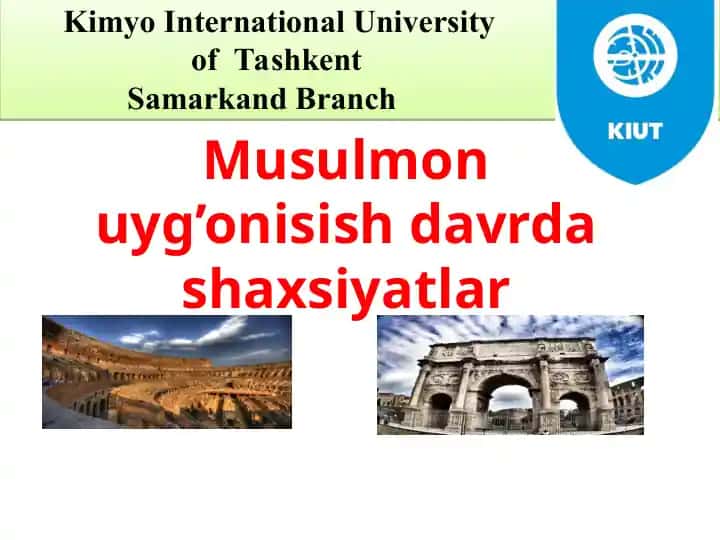 Kimyo International University of Tashkent Samarkand Branch

KIUT

Musulmon uyg’onisish davrda shaxsiyatlar